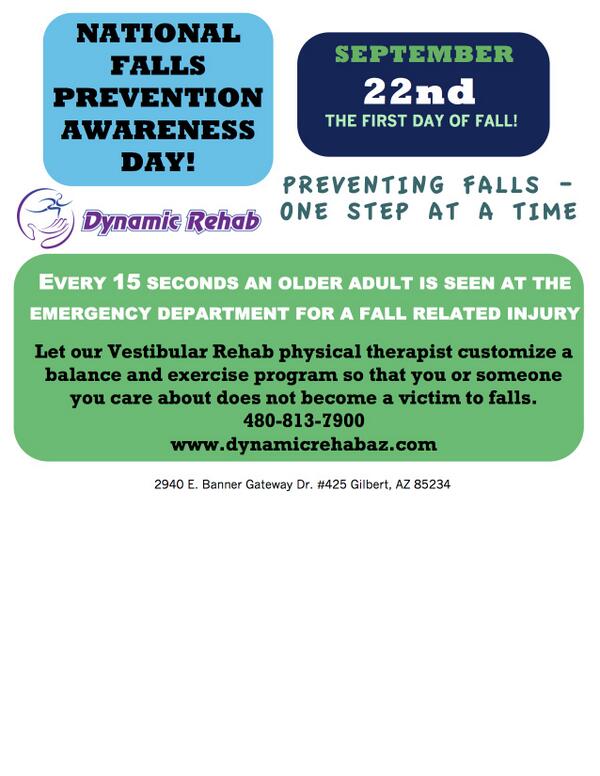 NATIONAL FALLS PREVENTION AWARENESS DAY!

SEPTEMBER
22nd
THE FIRST DAY OF FALL!

Dynamic Rehab

PREVENTING FALLS - ONE STEP AT A TIME

EVERY 15 SECONDS AN OLDER ADULT IS SEEN AT THE EMERGENCY DEPARTMENT FOR A FALL RELATED INJURY

Let our Vestibular Rehab physical therapist customize a balance and exercise program so that you or someone you care about does not become a victim to falls.
480-813-7900
www.dynamicrehabaz.com

2940 E. Banner Gateway Dr. #425 Gilbert, AZ 85234